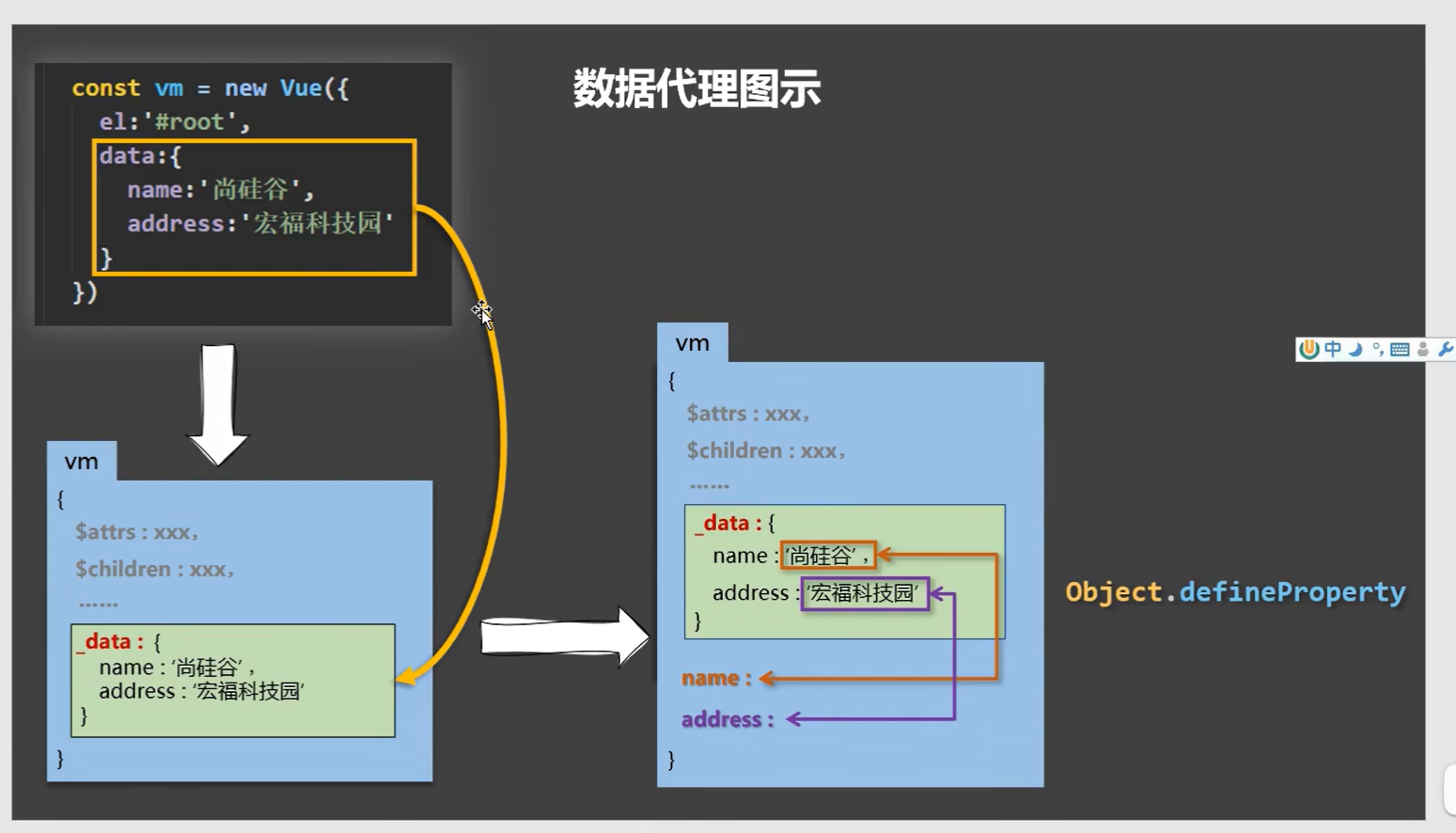 const vm = new Vue({
el:'#root',
data:{
name:'尚硅谷',
address:'宏福科技园'
}
})

数据代理图示

vm
{
$attrs : xxx,
$children : xxx,
......
_data : {
name : '尚硅谷' ,
address : '宏福科技园'
}
}

vm
{
$attrs : xxx,
$children : xxx,
......
_data : {
name : '尚硅谷' ,
address : '宏福科技园'
}
name :
address :
}

Object.defineProperty

中